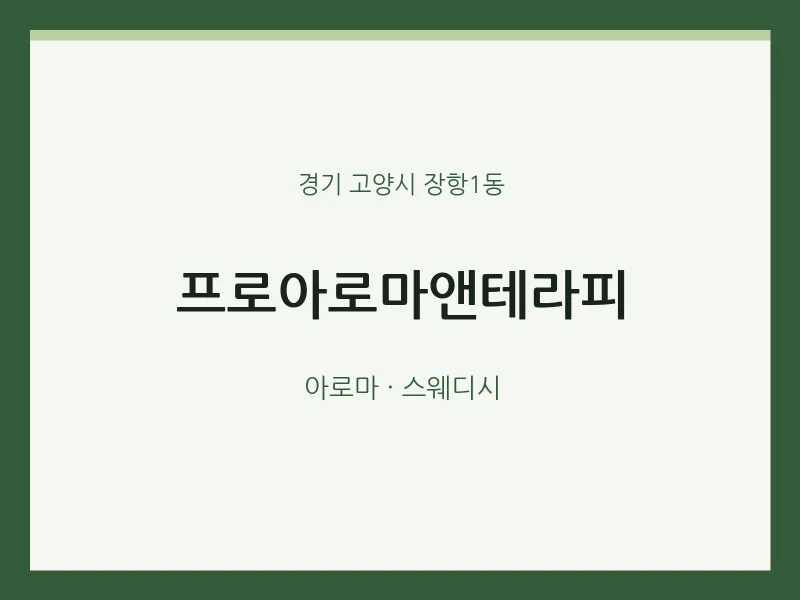 경기 고양시 장항1동

프로아로마앤테라피

아로마 · 스웨디시